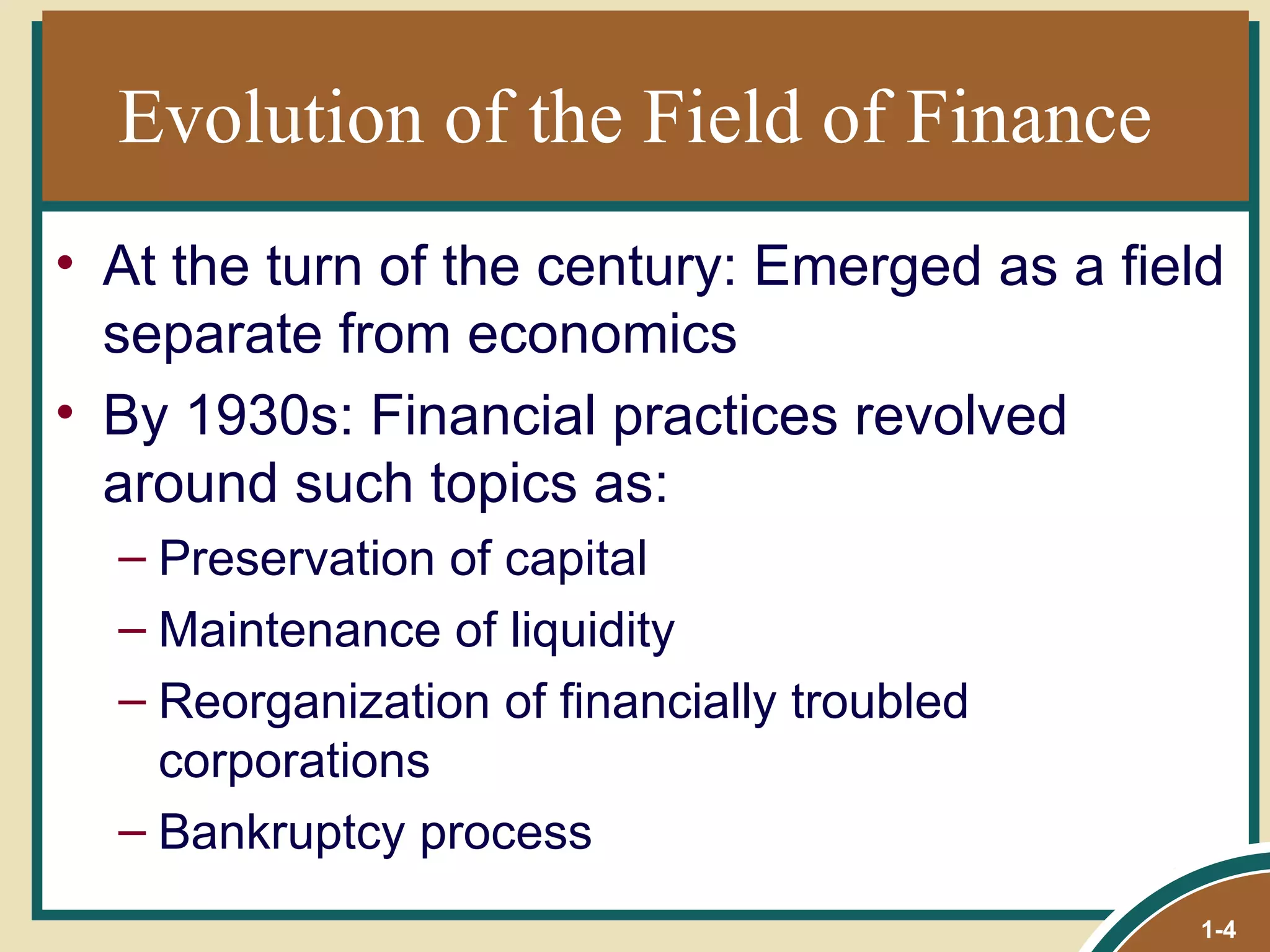 Evolution of the Field of Finance

• At the turn of the century: Emerged as a field separate from economics

• By 1930s: Financial practices revolved around such topics as:

– Preservation of capital

– Maintenance of liquidity

– Reorganization of financially troubled corporations

– Bankruptcy process

1-4